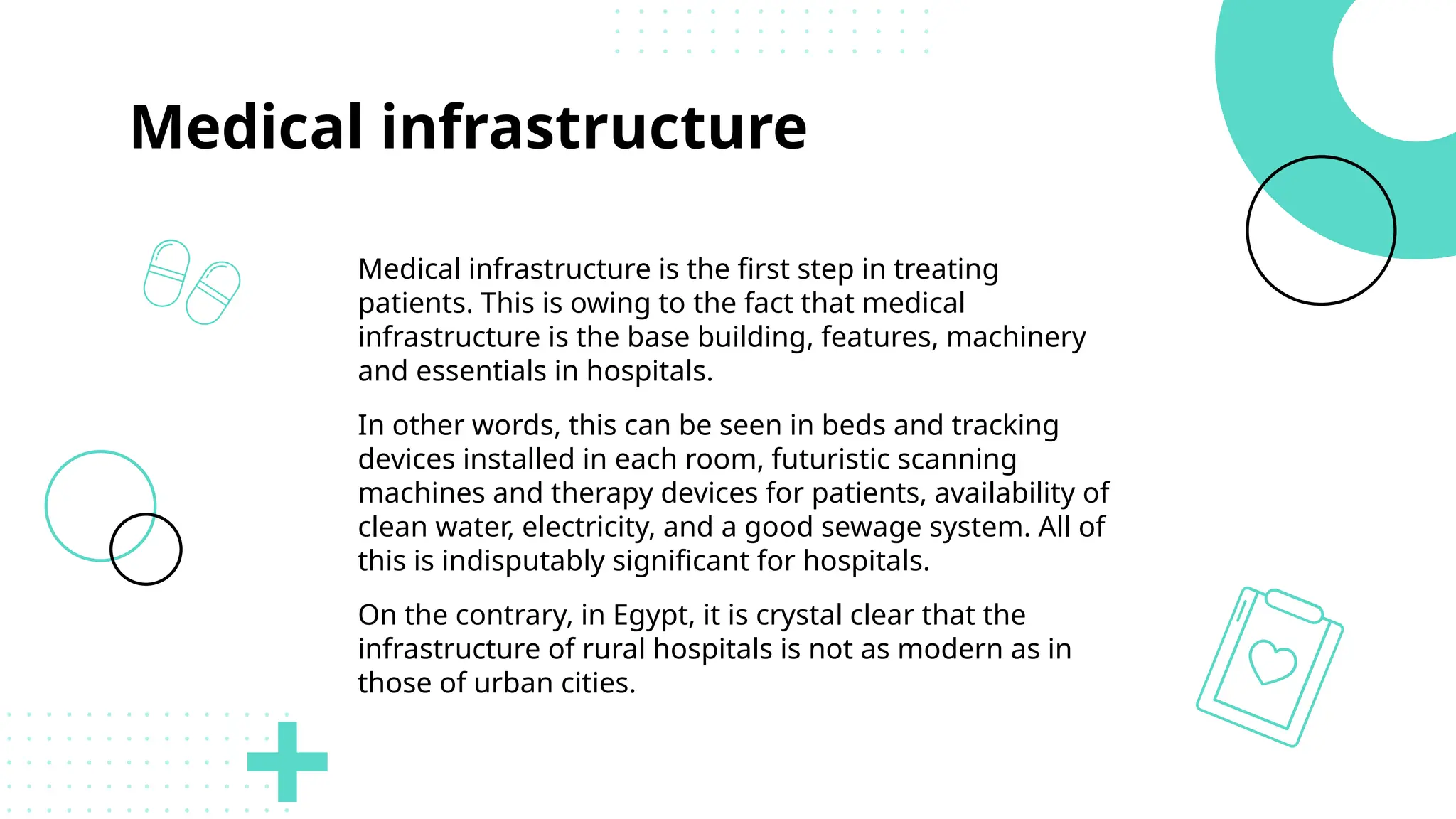 Medical infrastructure

Medical infrastructure is the first step in treating patients. This is owing to the fact that medical infrastructure is the base building, features, machinery and essentials in hospitals.

In other words, this can be seen in beds and tracking devices installed in each room, futuristic scanning machines and therapy devices for patients, availability of clean water, electricity, and a good sewage system. All of this is indisputably significant for hospitals.

On the contrary, in Egypt, it is crystal clear that the infrastructure of rural hospitals is not as modern as in those of urban cities.